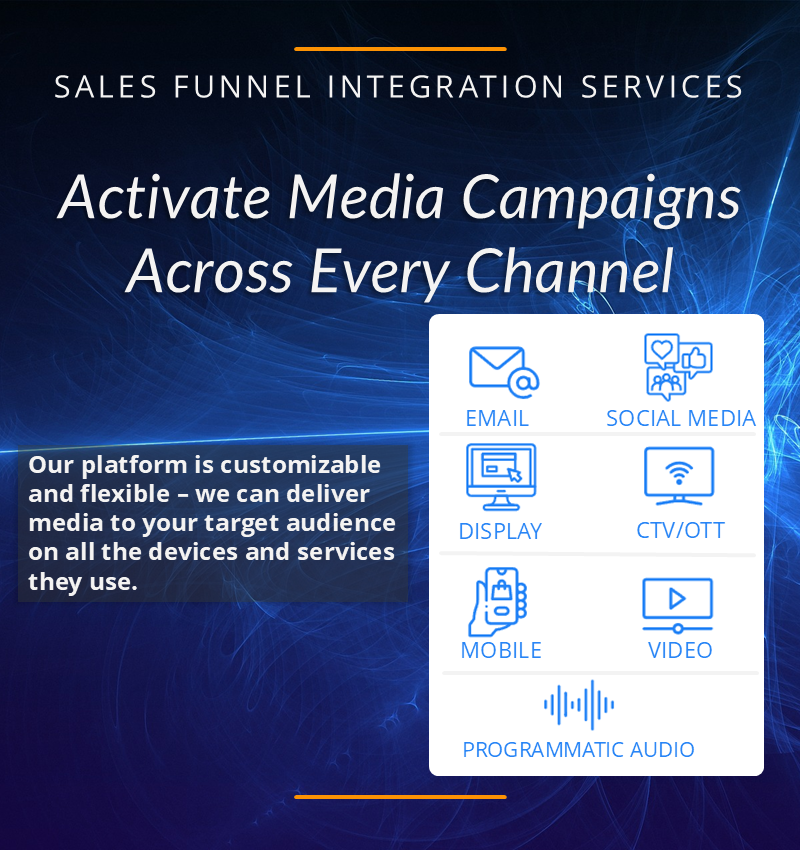 SALES FUNNEL INTEGRATION SERVICES

Activate Media Campaigns Across Every Channel

Our platform is customizable and flexible – we can deliver media to your target audience on all the devices and services they use.

EMAIL
SOCIAL MEDIA
DISPLAY
CTV/OTT
MOBILE
VIDEO
PROGRAMMATIC AUDIO